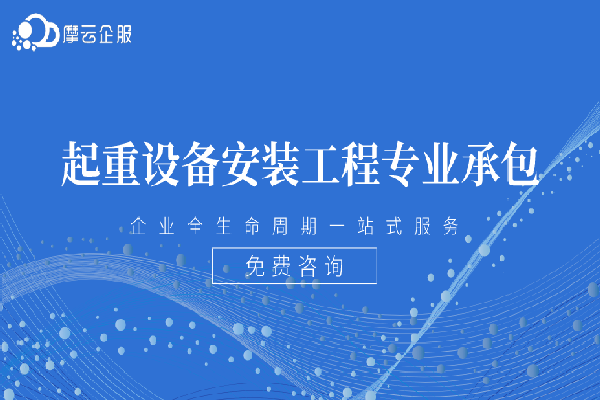 摩云企服

起重设备安装工程专业承包

企业全生命周期一站式服务

免费咨询